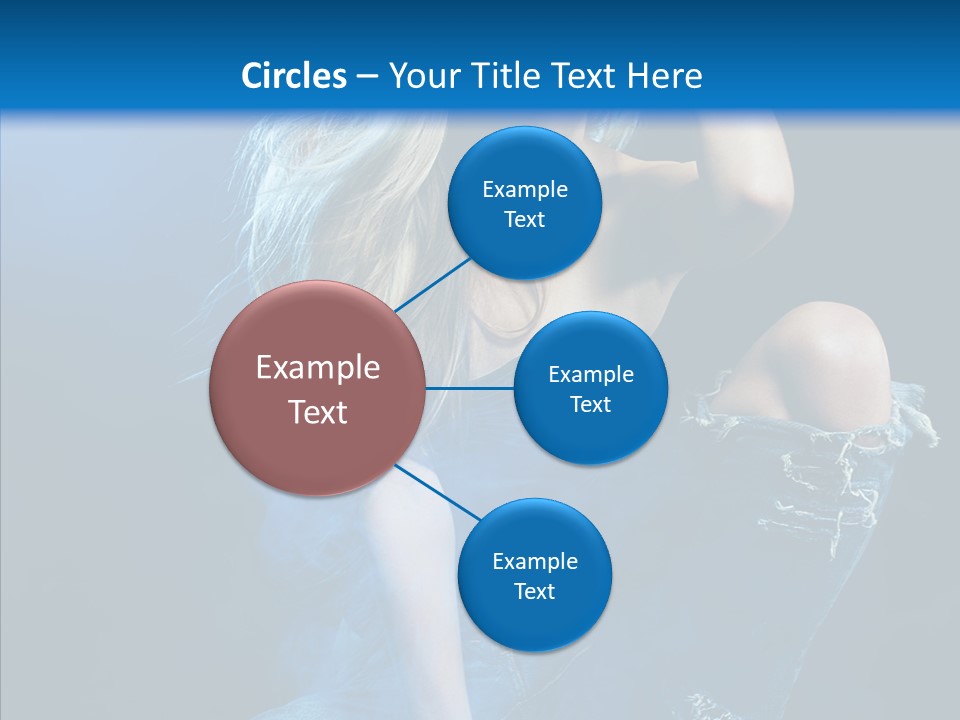 Circles – Your Title Text Here

Example Text

Example Text

Example Text

Example Text